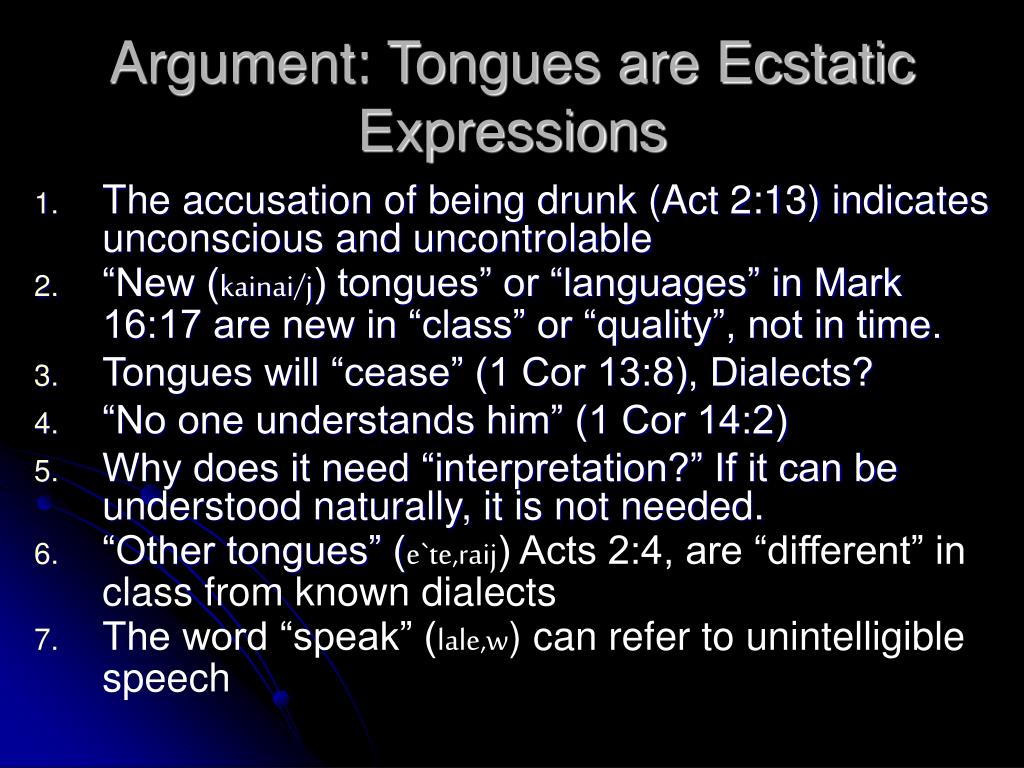 Argument: Tongues are Ecstatic Expressions

1. The accusation of being drunk (Act 2:13) indicates unconscious and uncontrolable
2. “New (kainai/j) tongues” or “languages” in Mark 16:17 are new in “class” or “quality”, not in time.
3. Tongues will “cease” (1 Cor 13:8), Dialects?
4. “No one understands him” (1 Cor 14:2)
5. Why does it need “interpretation?” If it can be understood naturally, it is not needed.
6. “Other tongues” (e`te,raij) Acts 2:4, are “different” in class from known dialects
7. The word “speak” (lale,w) can refer to unintelligible speech